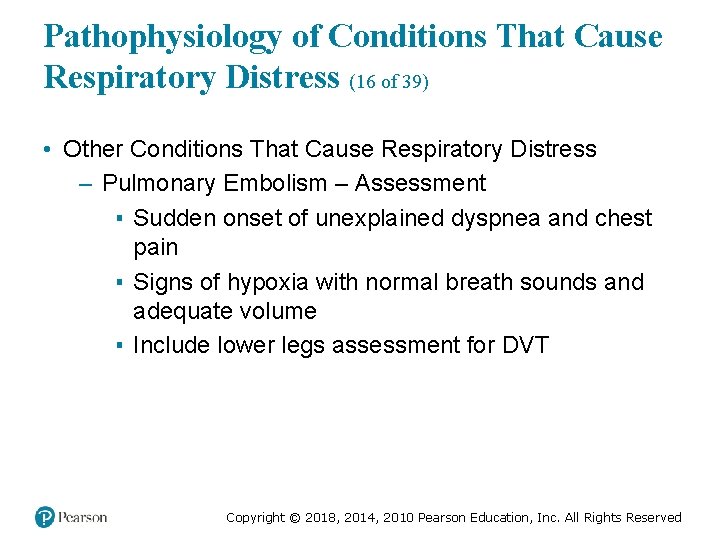 Pathophysiology of Conditions That Cause Respiratory Distress (16 of 39)

• Other Conditions That Cause Respiratory Distress
– Pulmonary Embolism – Assessment
▪ Sudden onset of unexplained dyspnea and chest pain
▪ Signs of hypoxia with normal breath sounds and adequate volume
▪ Include lower legs assessment for DVT

Pearson

Copyright © 2018, 2014, 2010 Pearson Education, Inc. All Rights Reserved